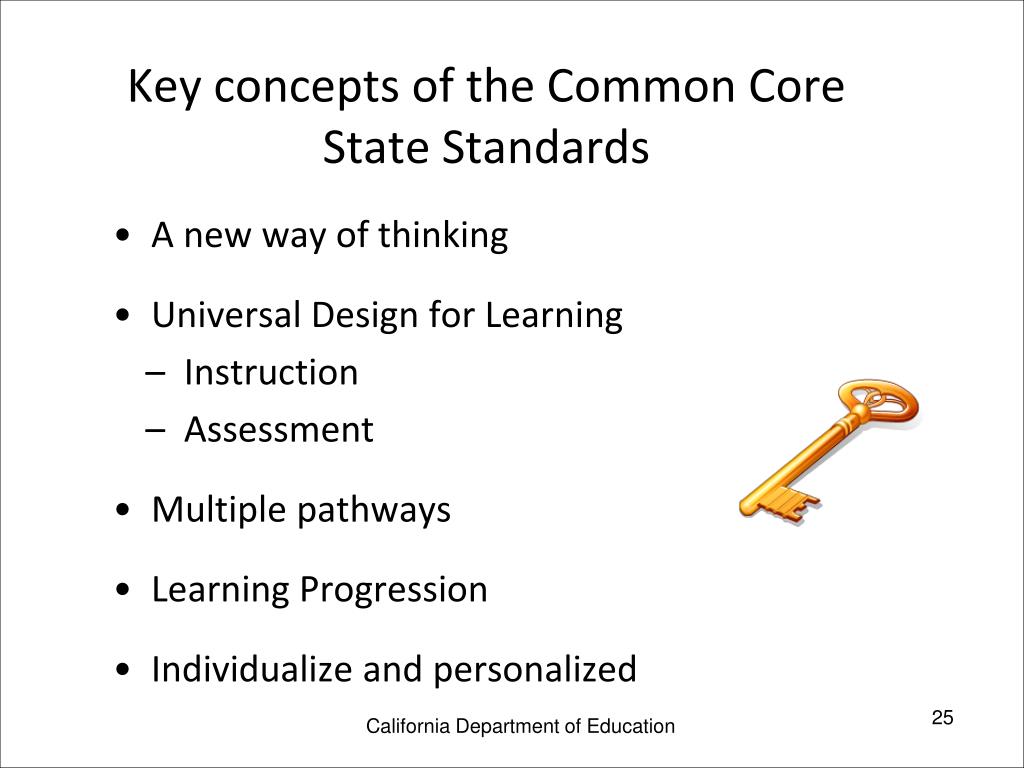 Key concepts of the Common Core State Standards

• A new way of thinking

• Universal Design for Learning
– Instruction
– Assessment

• Multiple pathways

• Learning Progression

• Individualize and personalized

California Department of Education

25